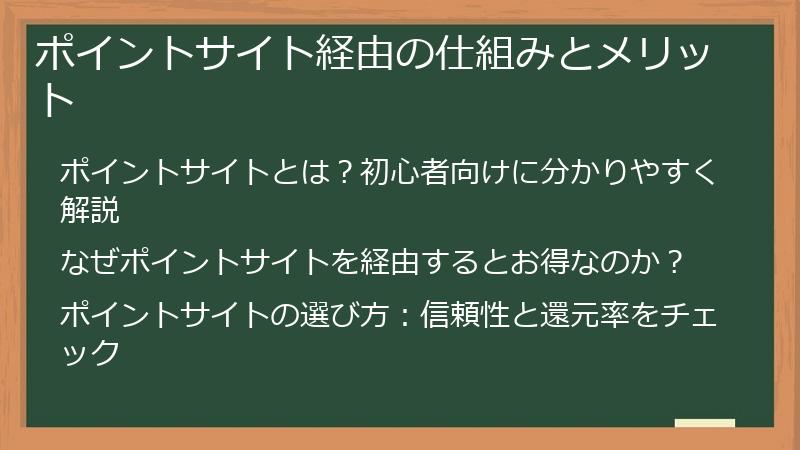 ポイントサイト経由の仕組みとメリット

ポイントサイトとは？初心者向けに分かりやすく解説

なぜポイントサイトを経由するとお得なのか？

ポイントサイトの選び方：信頼性と還元率をチェック